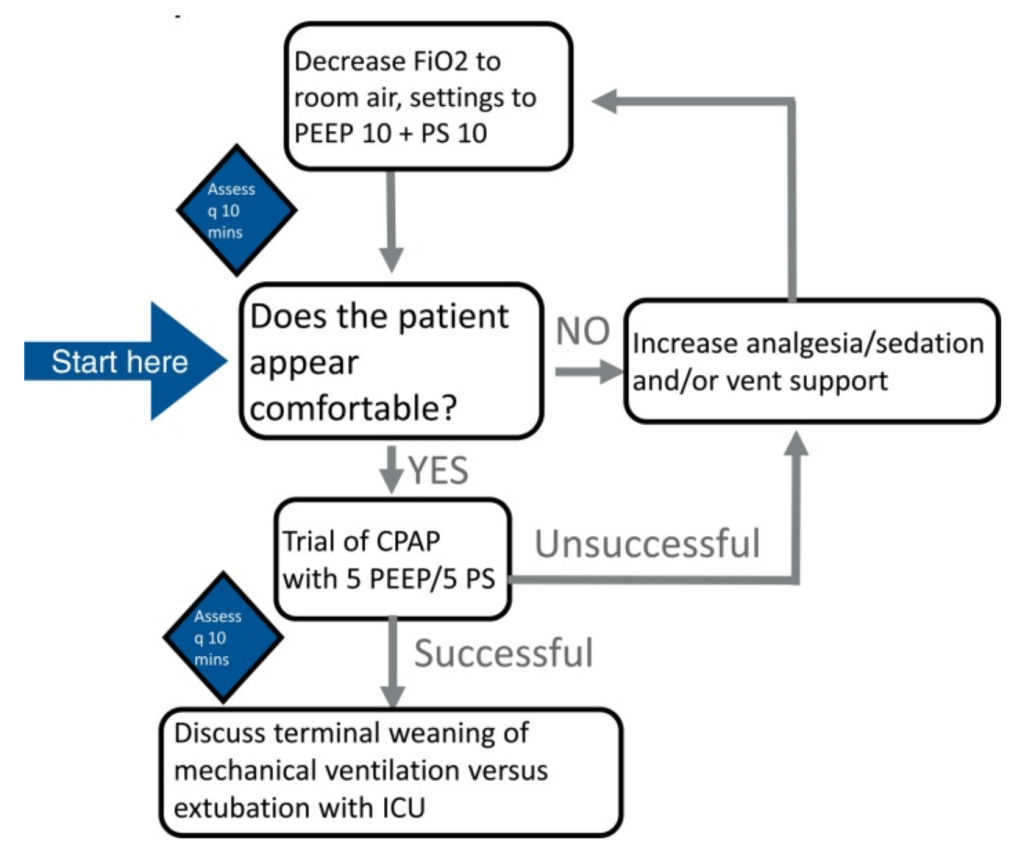 Decrease FiO2 to room air, settings to PEEP 10 + PS 10

Assess q 10 mins

Start here

Does the patient appear comfortable?

NO

Increase analgesia/sedation and/or vent support

YES

Trial of CPAP with 5 PEEP/5 PS

Unsuccessful

Assess q 10 mins

Successful

Discuss terminal weaning of mechanical ventilation versus extubation with ICU